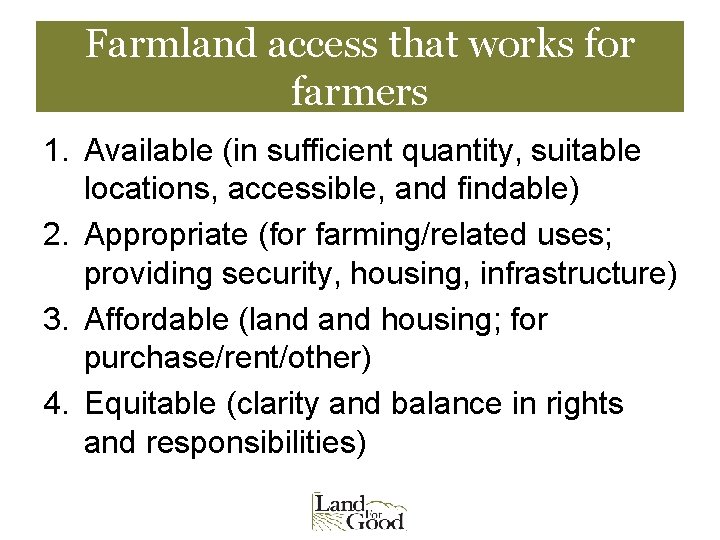 Farmland access that works for farmers

1. Available (in sufficient quantity, suitable locations, accessible, and findable)
2. Appropriate (for farming/related uses; providing security, housing, infrastructure)
3. Affordable (land and housing; for purchase/rent/other)
4. Equitable (clarity and balance in rights and responsibilities)

Land For Good